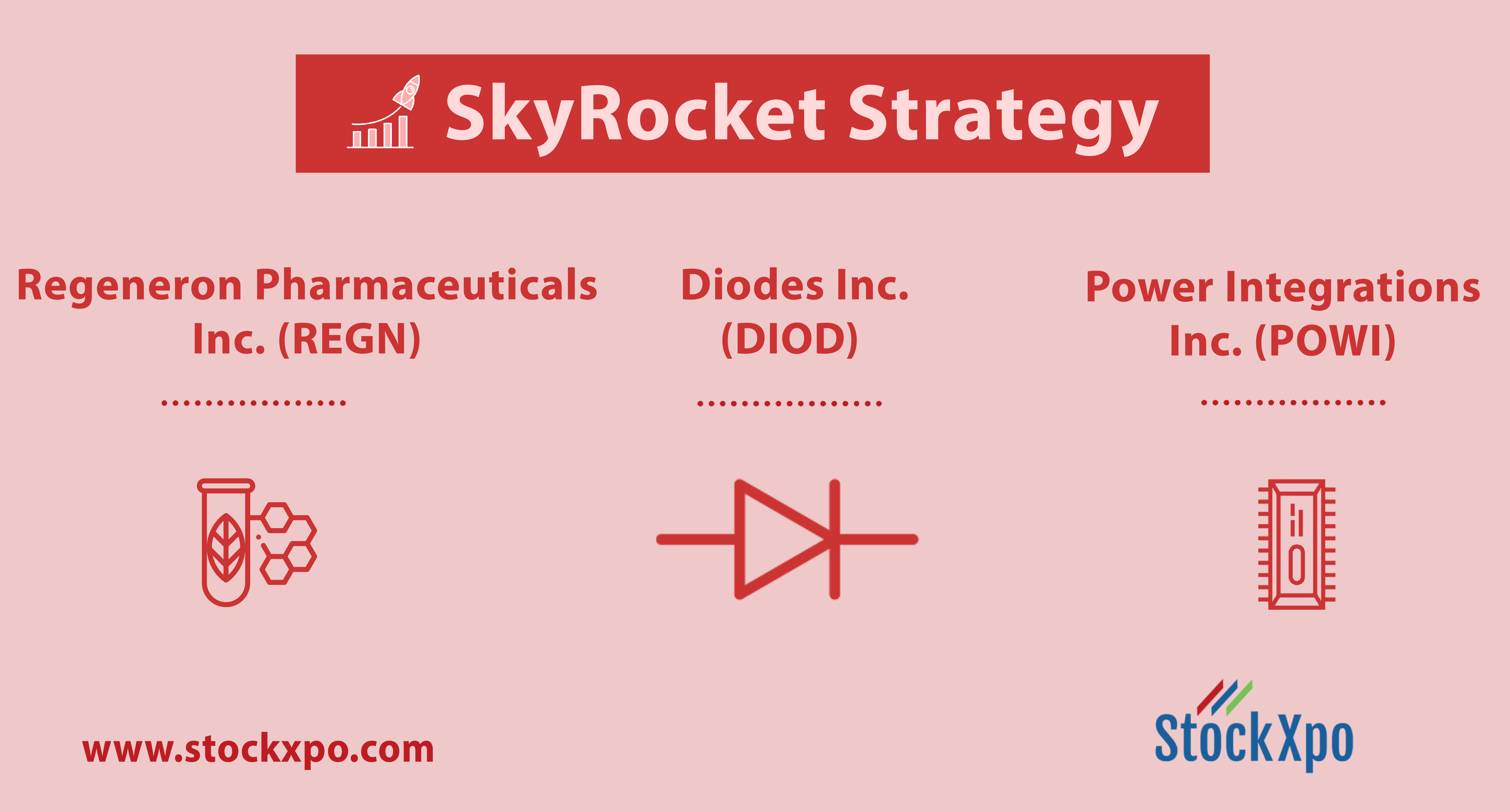 SkyRocket Strategy

Regeneron Pharmaceuticals Inc. (REGN)

Diodes Inc. (DIOD)

Power Integrations Inc. (POWI)

www.stockxpo.com

StockXpo